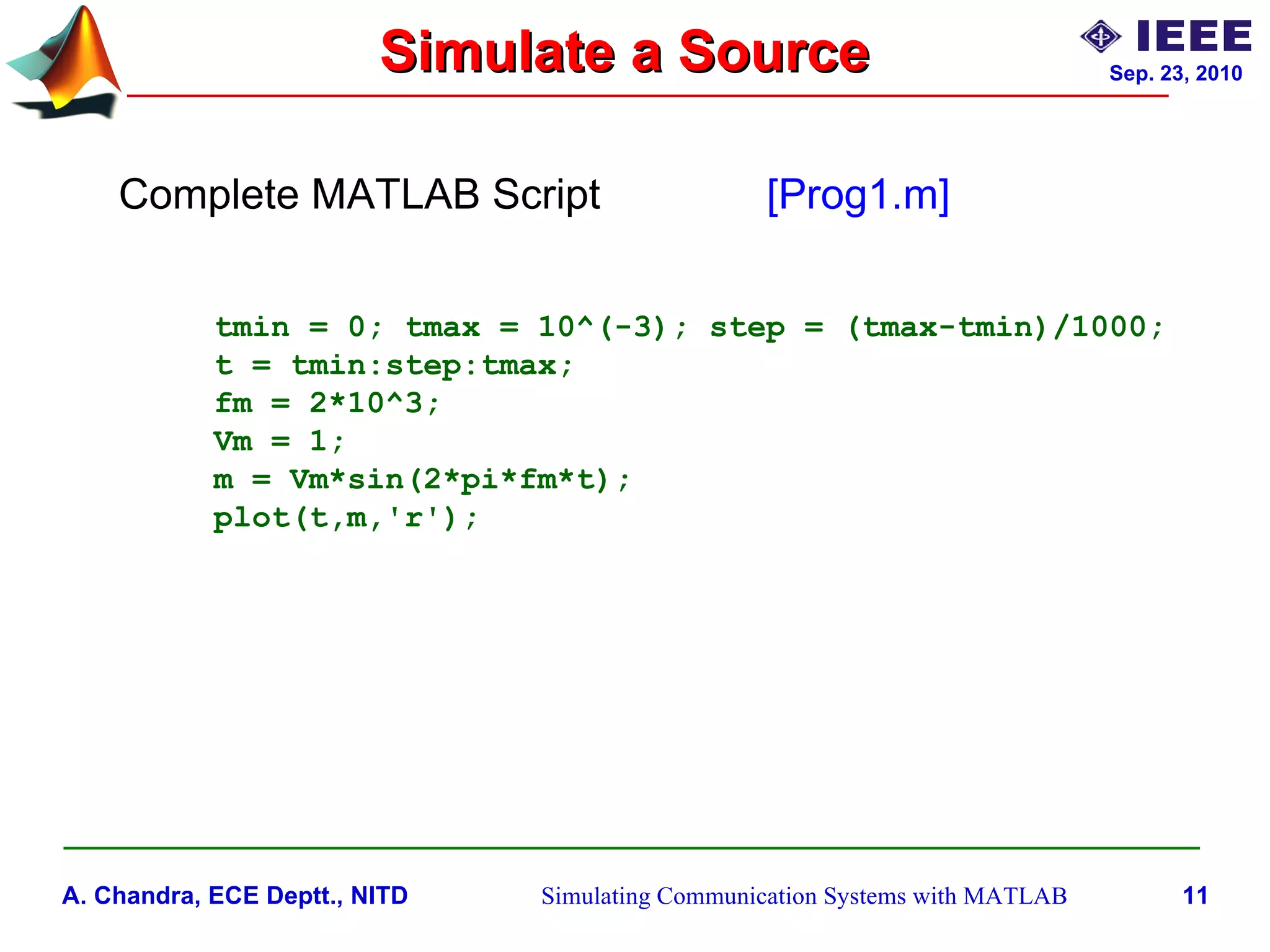 Simulate a Source

IEEE
Sep. 23, 2010

Complete MATLAB Script [Prog1.m]

tmin = 0; tmax = 10^(-3); step = (tmax-tmin)/1000;
t = tmin:step:tmax;
fm = 2*10^3;
Vm = 1;
m = Vm*sin(2*pi*fm*t);
plot(t,m,'r');

A. Chandra, ECE Deptt., NITD Simulating Communication Systems with MATLAB 11